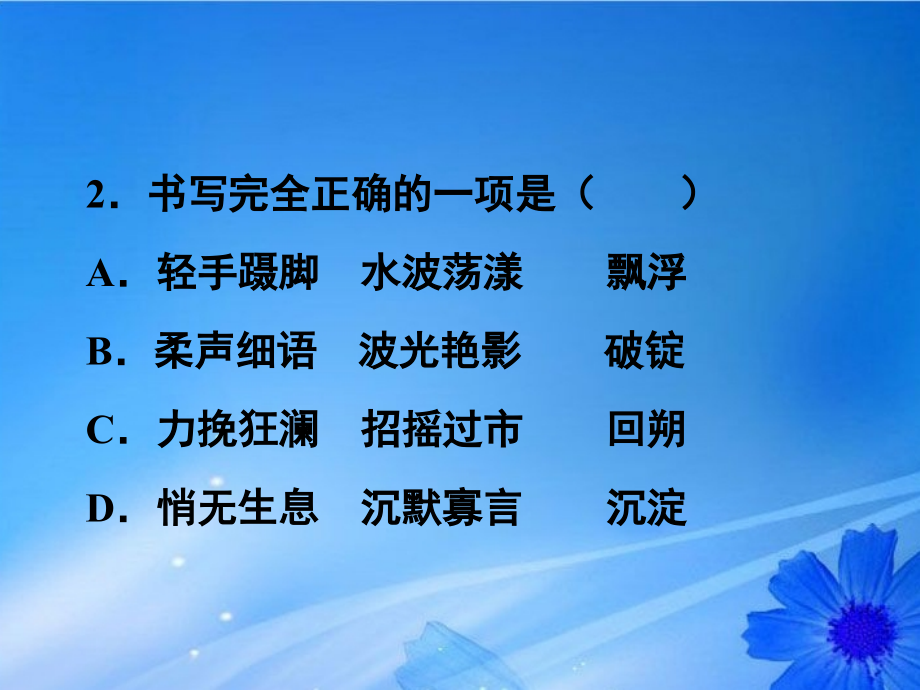 2．书写完全正确的一项是（　　）

A．轻手蹑脚　水波荡漾　　飘浮

B．柔声细语　波光艳影　　破锭

C．力挽狂澜　招摇过市　　回朔

D．悄无生息　沉默寡言　　沉淀